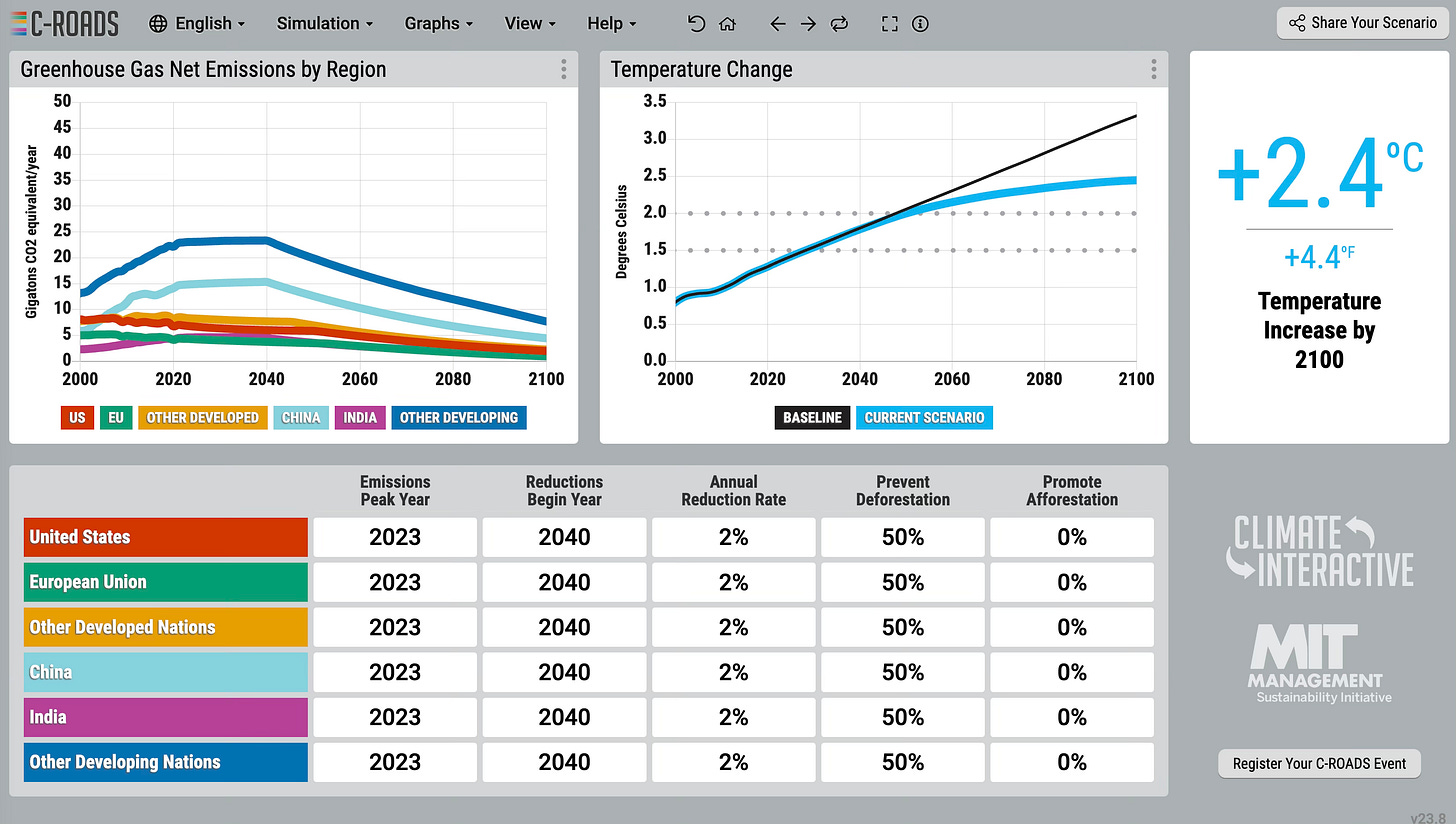 C-ROADS English Simulation Graphs View Help Share Your Scenario

Greenhouse Gas Net Emissions by Region

Gigatons CO2 equivalent/year

50
45
40
35
30
25
20
15
10
5
0

2000 2020 2040 2060 2080 2100

US EU OTHER DEVELOPED CHINA INDIA OTHER DEVELOPING

Temperature Change

Degrees Celsius

3.5
3.0
2.5
2.0
1.5
1.0
0.5
0.0

2000 2020 2040 2060 2080 2100

BASELINE CURRENT SCENARIO

+2.4°C

+4.4°F

Temperature Increase by 2100

| | Emissions Peak Year | Reductions Begin Year | Annual Reduction Rate | Prevent Deforestation | Promote Afforestation |
|---|---|---|---|---|---|
| United States | 2023 | 2040 | 2% | 50% | 0% |
| European Union | 2023 | 2040 | 2% | 50% | 0% |
| Other Developed Nations | 2023 | 2040 | 2% | 50% | 0% |
| China | 2023 | 2040 | 2% | 50% | 0% |
| India | 2023 | 2040 | 2% | 50% | 0% |
| Other Developing Nations | 2023 | 2040 | 2% | 50% | 0% |

CLIMATE INTERACTIVE

MIT MANAGEMENT Sustainability Initiative

Register Your C-ROADS Event

v23.8